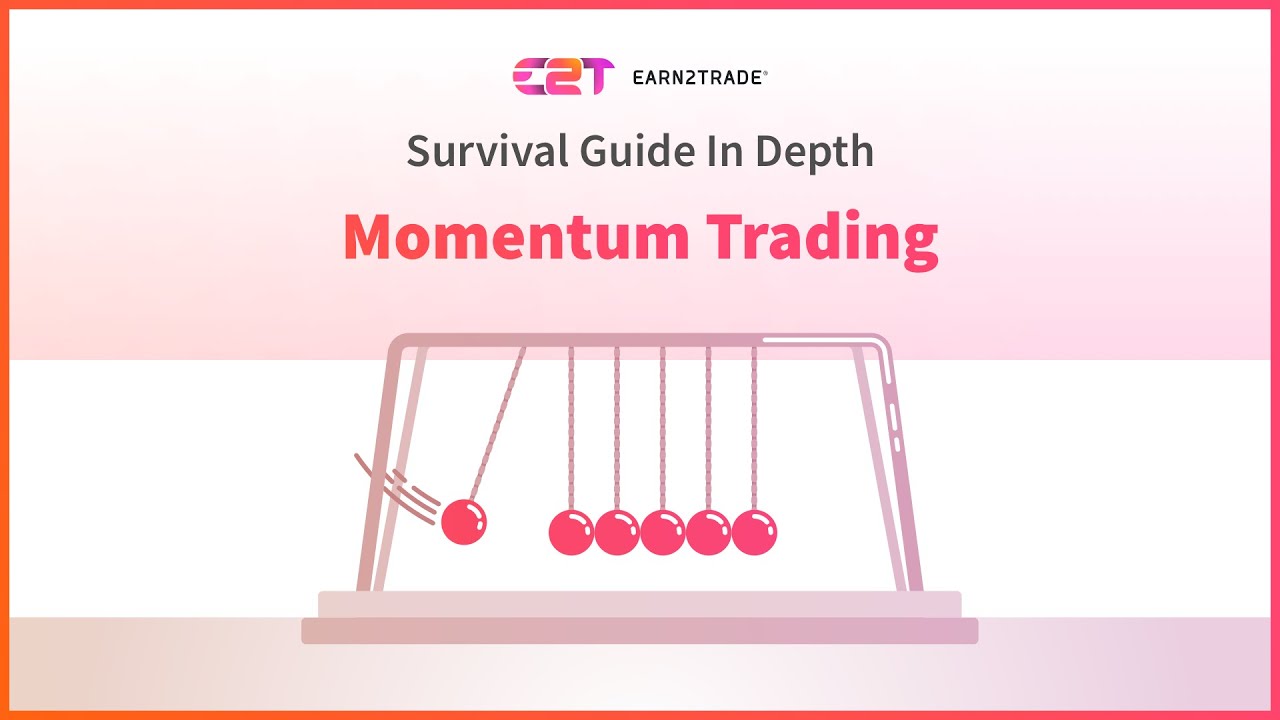 E2T EARN2TRADE®

Survival Guide In Depth

Momentum Trading